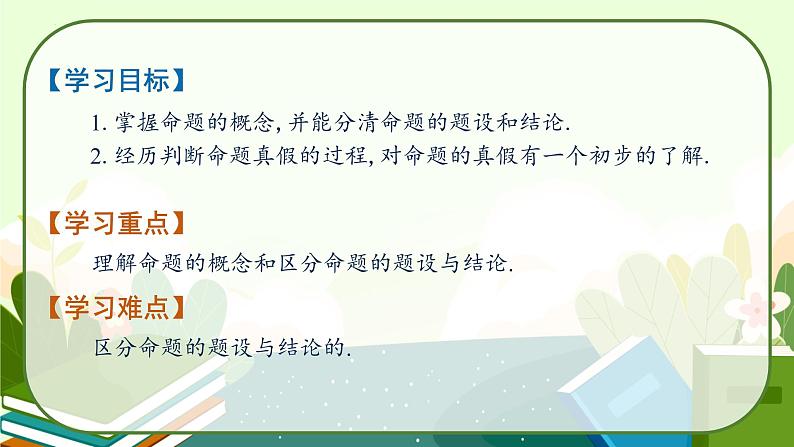 【学习目标】

1. 掌握命题的概念, 并能分清命题的题设和结论.

2. 经历判断命题真假的过程, 对命题的真假有一个初步的了解.

【学习重点】

理解命题的概念和区分命题的题设与结论.

【学习难点】

区分命题的题设与结论的.